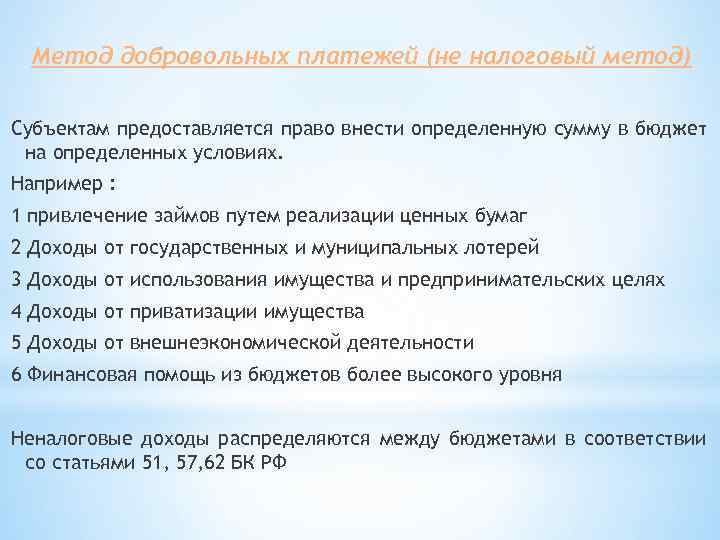 Метод добровольных платежей (не налоговый метод)

Субъектам предоставляется право внести определенную сумму в бюджет на определенных условиях.

Например :

1 привлечение займов путем реализации ценных бумаг

2 Доходы от государственных и муниципальных лотерей

3 Доходы от использования имущества и предпринимательских целях

4 Доходы от приватизации имущества

5 Доходы от внешнеэкономической деятельности

6 Финансовая помощь из бюджетов более высокого уровня

Неналоговые доходы распределяются между бюджетами в соответствии со статьями 51, 57,62 БК РФ